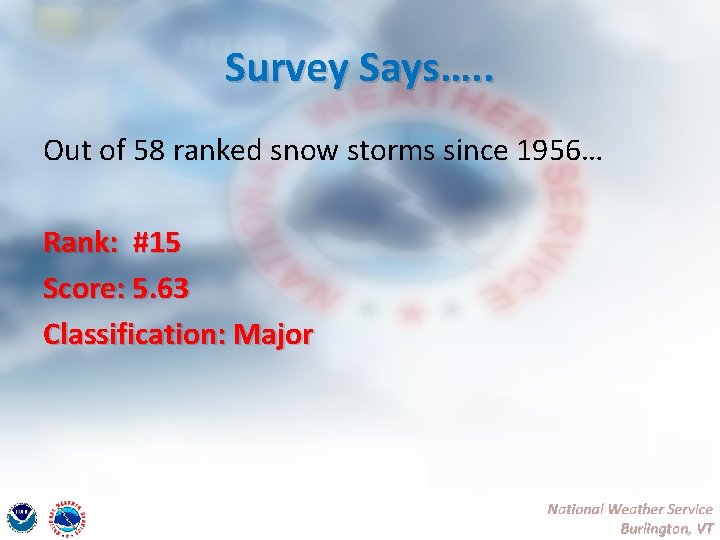 Survey Says…..

Out of 58 ranked snow storms since 1956…

Rank: #15
Score: 5.63
Classification: Major

National Weather Service
Burlington, VT